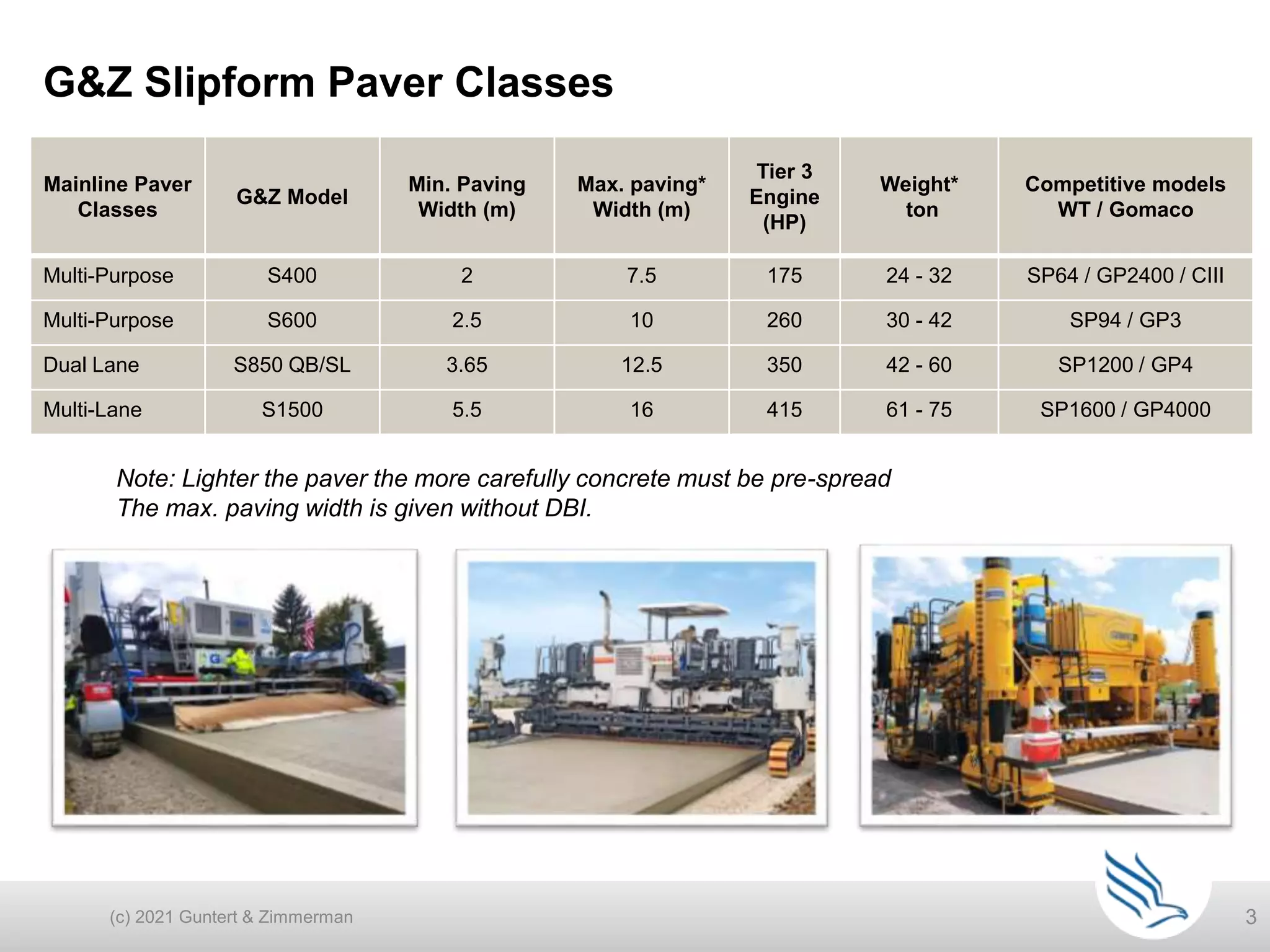 G&Z Slipform Paver Classes

| Mainline Paver Classes | G&Z Model | Min. Paving Width (m) | Max. paving* Width (m) | Tier 3 Engine (HP) | Weight* ton | Competitive models WT / Gomaco |
|---|---|---|---|---|---|---|
| Multi-Purpose | S400 | 2 | 7.5 | 175 | 24 - 32 | SP64 / GP2400 / CIII |
| Multi-Purpose | S600 | 2.5 | 10 | 260 | 30 - 42 | SP94 / GP3 |
| Dual Lane | S850 QB/SL | 3.65 | 12.5 | 350 | 42 - 60 | SP1200 / GP4 |
| Multi-Lane | S1500 | 5.5 | 16 | 415 | 61 - 75 | SP1600 / GP4000 |

Note: Lighter the paver the more carefully concrete must be pre-spread
The max. paving width is given without DBI.

(c) 2021 Guntert & Zimmerman

3